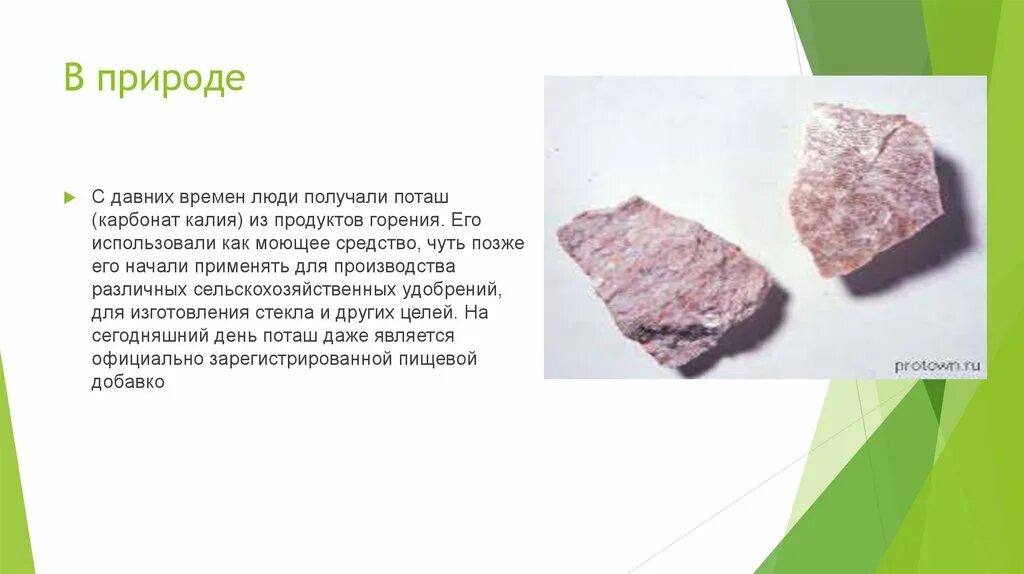 В природе

С давних времен люди получали поташ (карбонат калия) из продуктов горения. Его использовали как моющее средство, чуть позже его начали применять для производства различных сельскохозяйственных удобрений, для изготовления стекла и других целей. На сегодняшний день поташ даже является официально зарегистрированной пищевой добавко

protown.ru